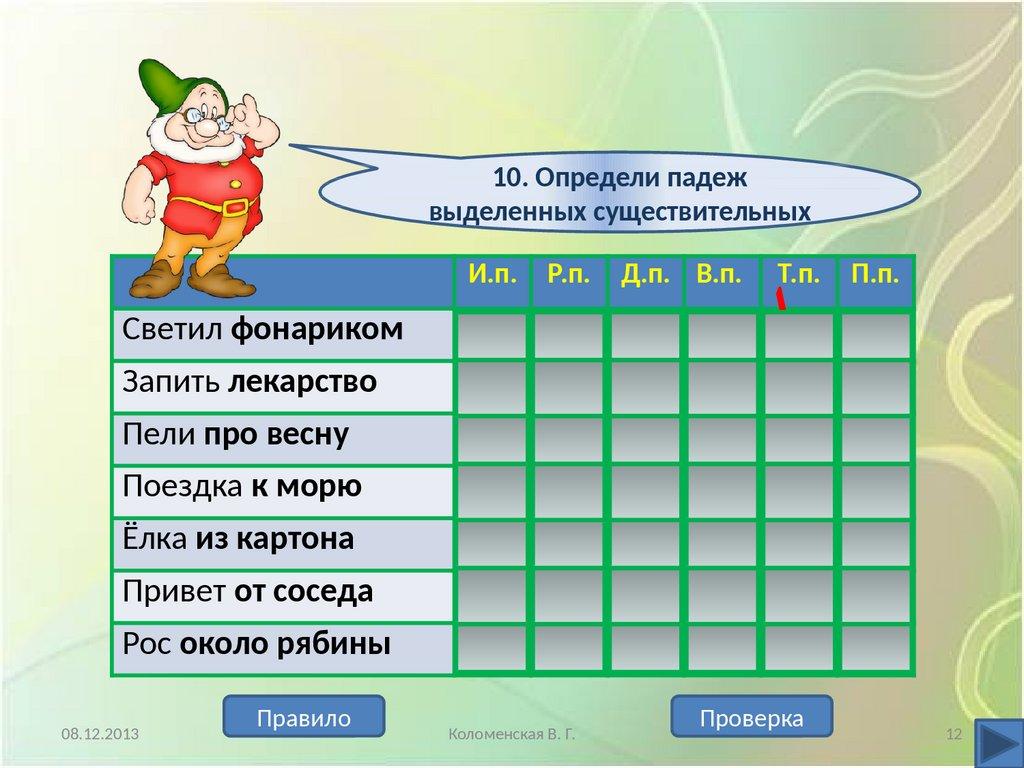 10. Определи падеж выделенных существительных

| | И.п. | Р.п. | Д.п. | В.п. | Т.п. | П.п. |
|---|---|---|---|---|---|---|
| Светил **фонариком** | | | | | | |
| Запить **лекарство** | | | | | | |
| Пели **про весну** | | | | | | |
| Поездка **к морю** | | | | | | |
| Ёлка **из картона** | | | | | | |
| Привет **от соседа** | | | | | | |
| Рос **около рябины** | | | | | | |

Правило

Проверка

08.12.2013

Коломенская В. Г.

12